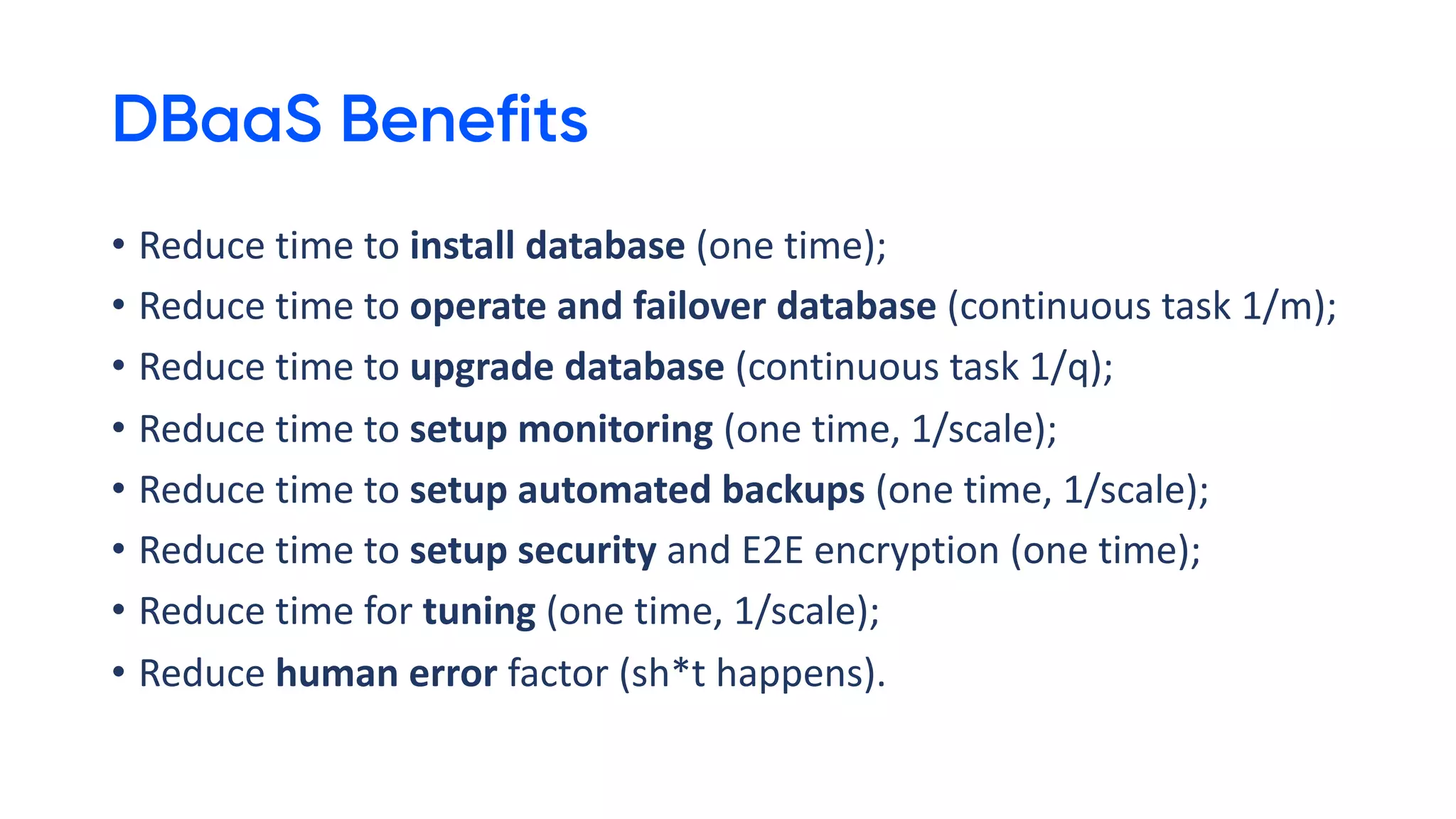 DBaaS Benefits

• Reduce time to install database (one time);
• Reduce time to operate and failover database (continuous task 1/m);
• Reduce time to upgrade database (continuous task 1/q);
• Reduce time to setup monitoring (one time, 1/scale);
• Reduce time to setup automated backups (one time, 1/scale);
• Reduce time to setup security and E2E encryption (one time);
• Reduce time for tuning (one time, 1/scale);
• Reduce human error factor (sh*t happens).